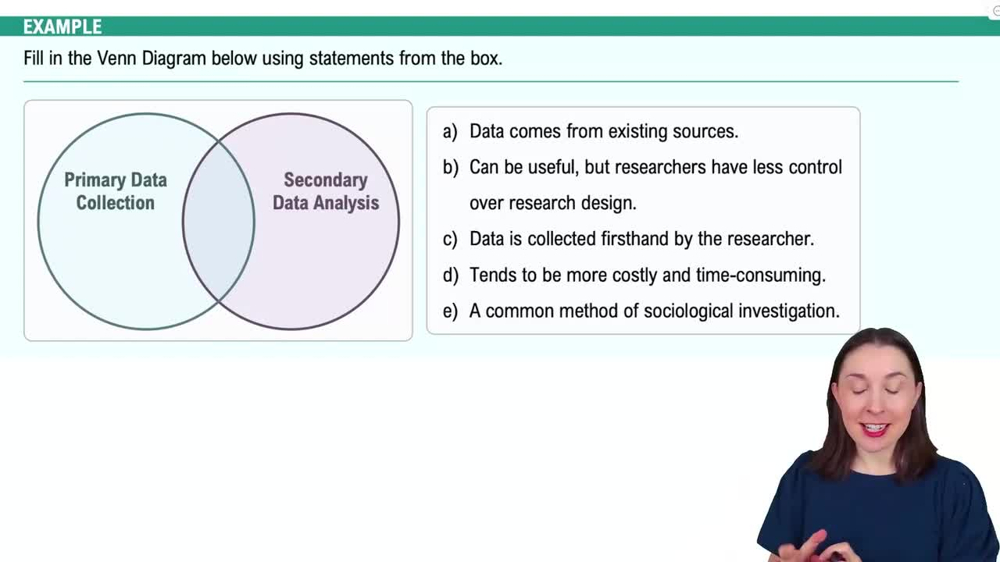 EXAMPLE

Fill in the Venn Diagram below using statements from the box.

Primary Data Collection

Secondary Data Analysis

a) Data comes from existing sources.

b) Can be useful, but researchers have less control over research design.

c) Data is collected firsthand by the researcher.

d) Tends to be more costly and time-consuming.

e) A common method of sociological investigation.